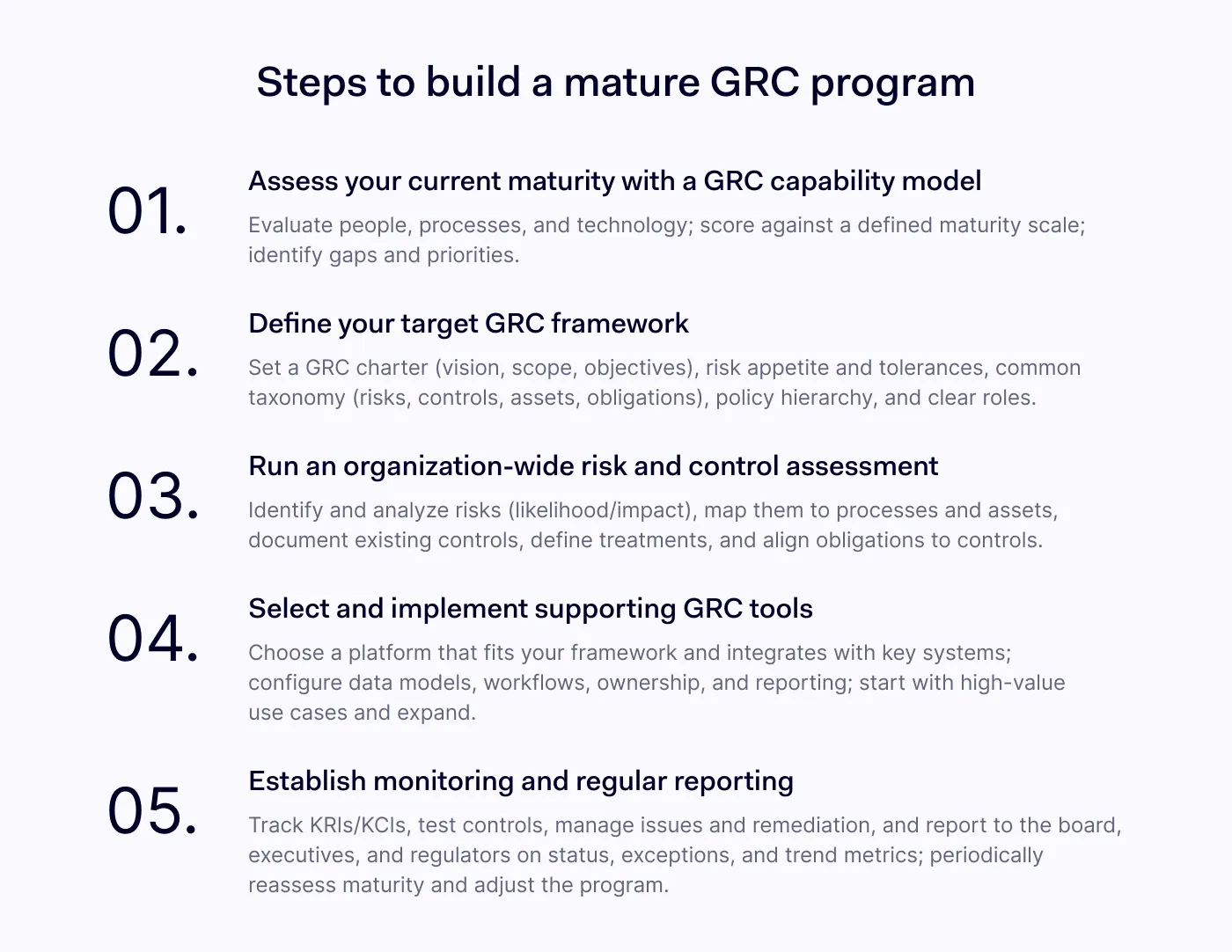 Steps to build a mature GRC program

01.

Assess your current maturity with a GRC capability model

Evaluate people, processes, and technology; score against a defined maturity scale; identify gaps and priorities.

02.

Define your target GRC framework

Set a GRC charter (vision, scope, objectives), risk appetite and tolerances, common taxonomy (risks, controls, assets, obligations), policy hierarchy, and clear roles.

03.

Run an organization-wide risk and control assessment

Identify and analyze risks (likelihood/impact), map them to processes and assets, document existing controls, define treatments, and align obligations to controls.

04.

Select and implement supporting GRC tools

Choose a platform that fits your framework and integrates with key systems; configure data models, workflows, ownership, and reporting; start with high-value use cases and expand.

05.

Establish monitoring and regular reporting

Track KRIs/KCIs, test controls, manage issues and remediation, and report to the board, executives, and regulators on status, exceptions, and trend metrics; periodically reassess maturity and adjust the program.